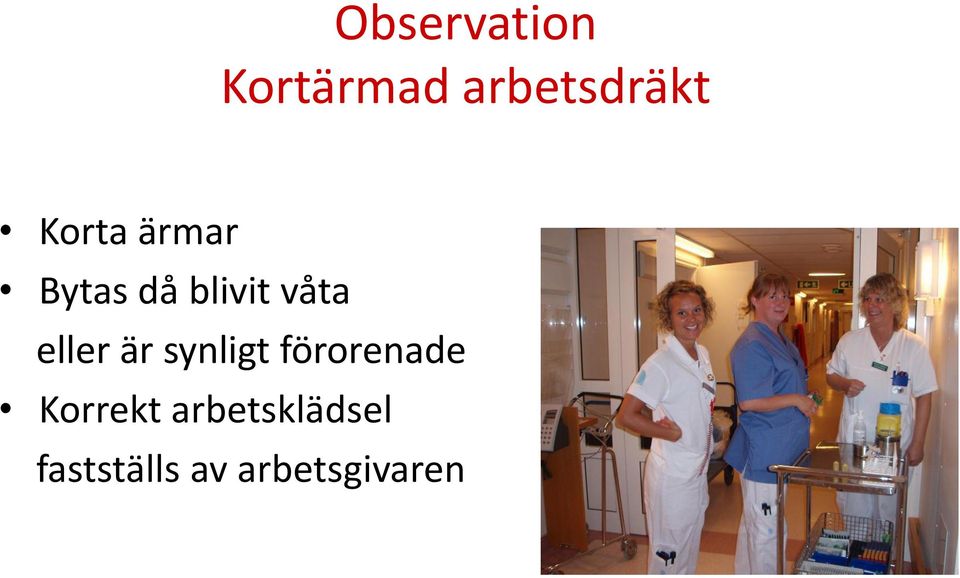 Observation
Kortärmad arbetsdräkt

• Korta ärmar
• Bytas då blivit våta eller är synligt förorenade
• Korrekt arbetsklädsel fastställs av arbetsgivaren